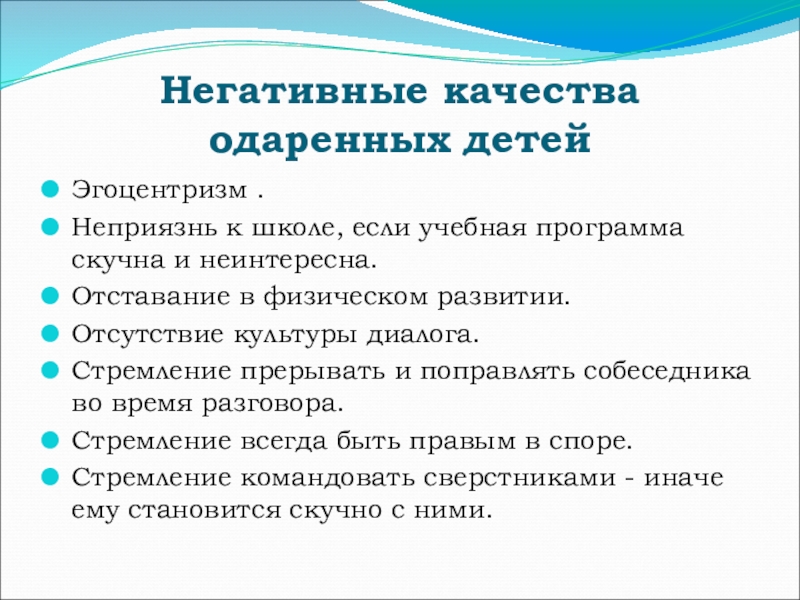 Негативные качества одаренных детей

Эгоцентризм .

Неприязнь к школе, если учебная программа скучна и неинтересна.

Отставание в физическом развитии.

Отсутствие культуры диалога.

Стремление прерывать и поправлять собеседника во время разговора.

Стремление всегда быть правым в споре.

Стремление командовать сверстниками - иначе ему становится скучно с ними.